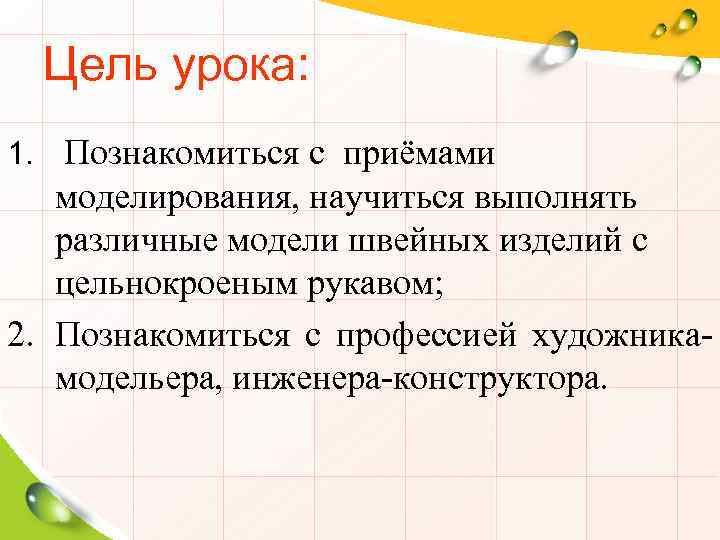 Цель урока:

1. Познакомиться с приёмами моделирования, научиться выполнять различные модели швейных изделий с цельнокроеным рукавом;

2. Познакомиться с профессией художника-модельера, инженера-конструктора.